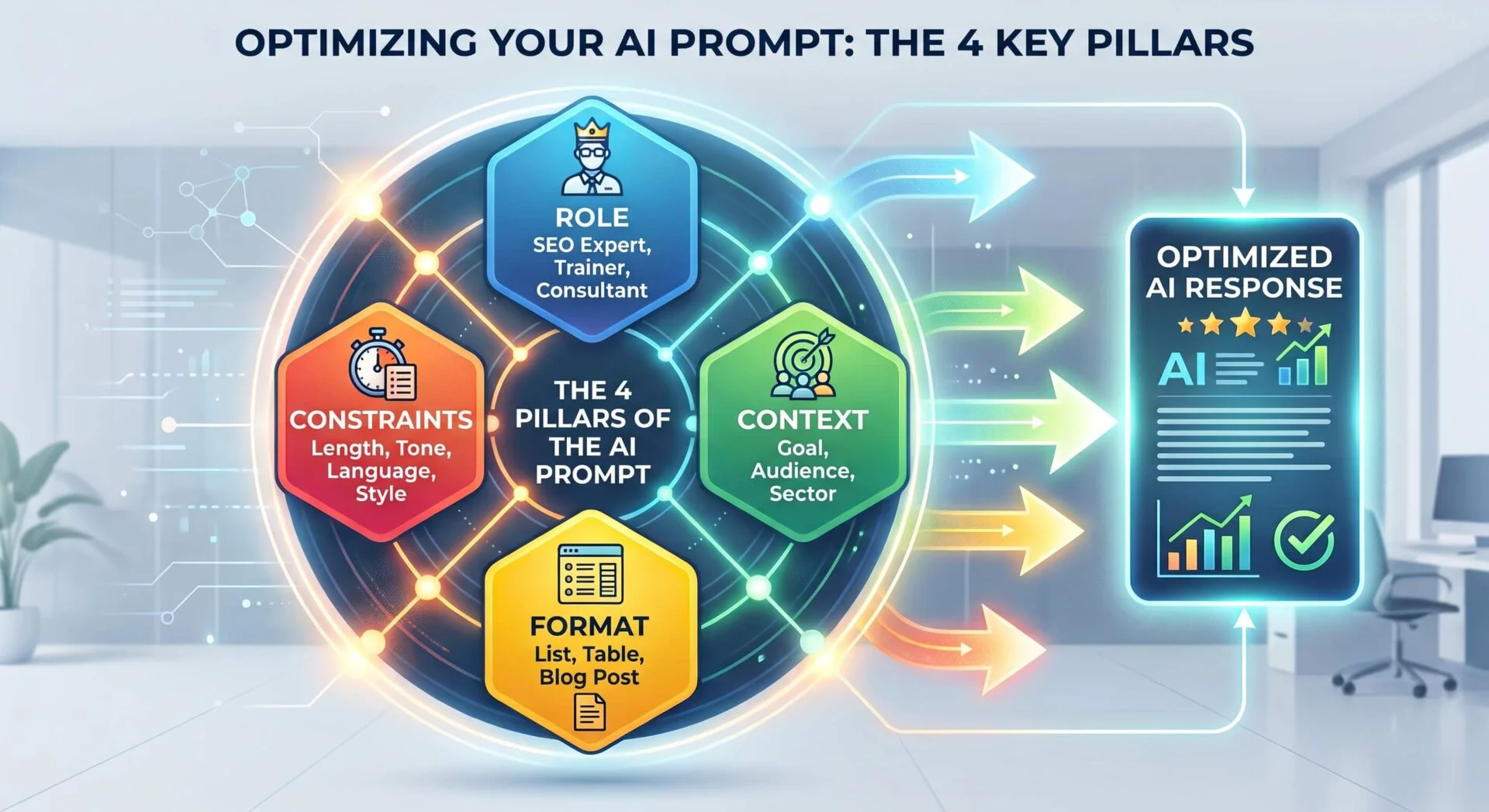 OPTIMIZING YOUR AI PROMPT: THE 4 KEY PILLARS

ROLE
SEO Expert, Trainer, Consultant

CONSTRAINTS
Length, Tone, Language, Style

THE 4 PILLARS OF THE AI PROMPT

CONTEXT
Goal, Audience, Sector

FORMAT
List, Table, Blog Post

OPTIMIZED AI RESPONSE

AI